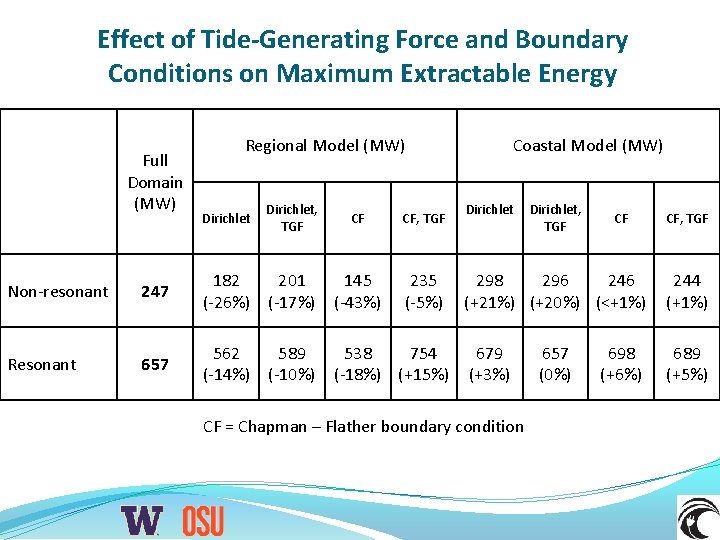 Effect of Tide-Generating Force and Boundary Conditions on Maximum Extractable Energy

| | Full Domain (MW) | Regional Model (MW) | | | | Coastal Model (MW) | | | |
|---|---|---|---|---|---|---|---|---|---|
| | | Dirichlet | Dirichlet, TGF | CF | CF, TGF | Dirichlet | Dirichlet, TGF | CF | CF, TGF |
| Non-resonant | 247 | 182 (-26%) | 201 (-17%) | 145 (-43%) | 235 (-5%) | 298 (+21%) | 296 (+20%) | 246 (<+1%) | 244 (+1%) |
| Resonant | 657 | 562 (-14%) | 589 (-10%) | 538 (-18%) | 754 (+15%) | 679 (+3%) | 657 (0%) | 698 (+6%) | 689 (+5%) |

CF = Chapman – Flather boundary condition

W OSU